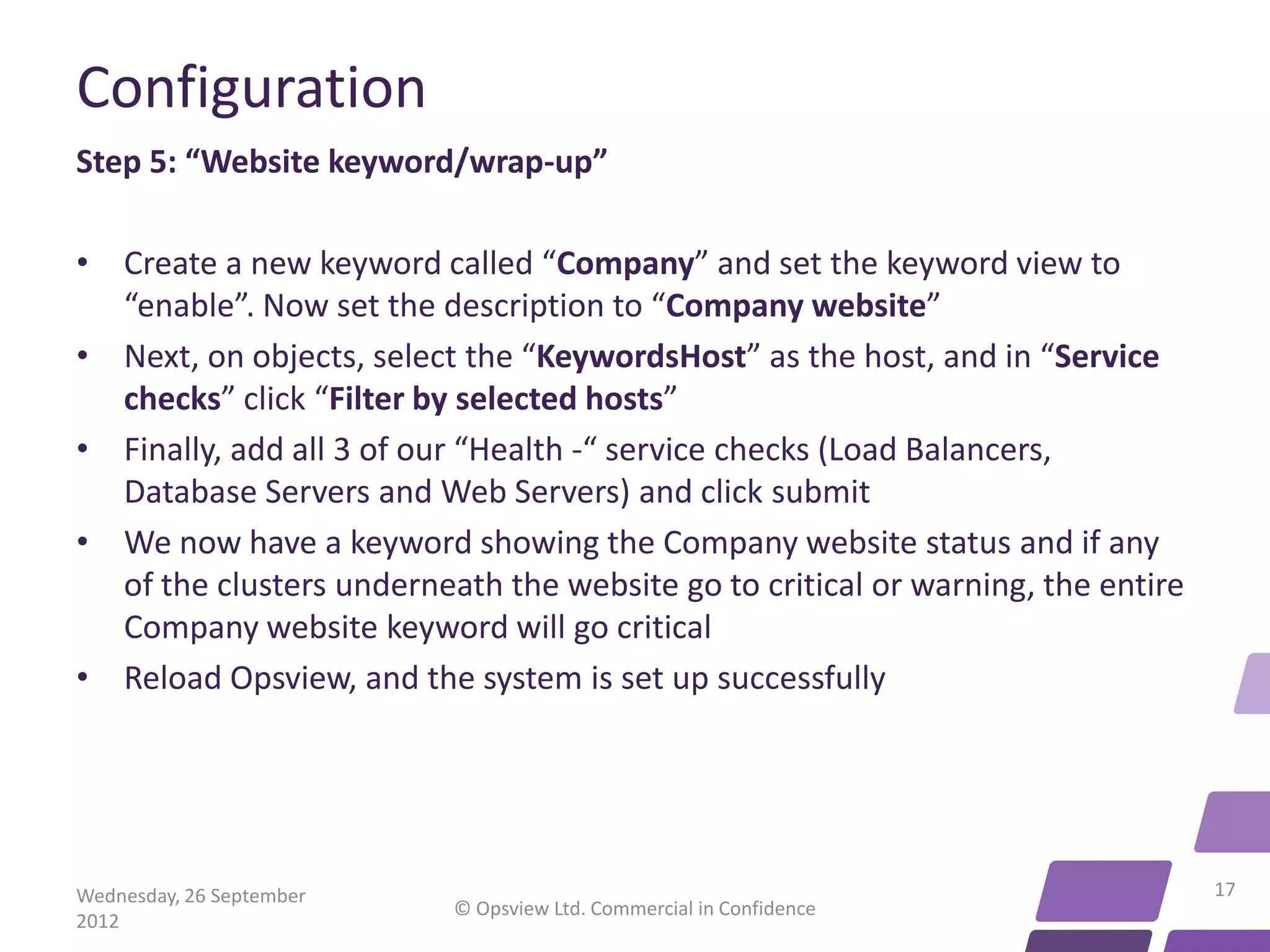 Configuration

Step 5: “Website keyword/wrap-up”

• Create a new keyword called “Company” and set the keyword view to “enable”. Now set the description to “Company website”

• Next, on objects, select the “KeywordsHost” as the host, and in “Service checks” click “Filter by selected hosts”

• Finally, add all 3 of our “Health -“ service checks (Load Balancers, Database Servers and Web Servers) and click submit

• We now have a keyword showing the Company website status and if any of the clusters underneath the website go to critical or warning, the entire Company website keyword will go critical

• Reload Opsview, and the system is set up successfully

Wednesday, 26 September 2012

© Opsview Ltd. Commercial in Confidence

17